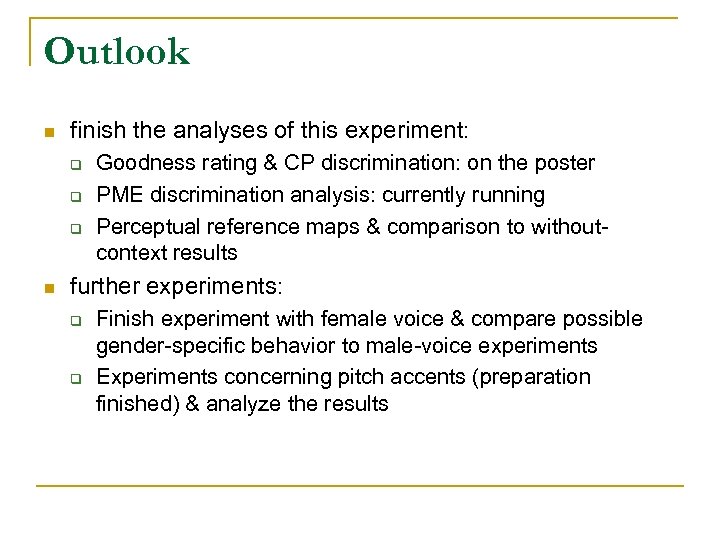 Outlook

finish the analyses of this experiment:

Goodness rating & CP discrimination: on the poster

PME discrimination analysis: currently running

Perceptual reference maps & comparison to without-context results

further experiments:

Finish experiment with female voice & compare possible gender-specific behavior to male-voice experiments

Experiments concerning pitch accents (preparation finished) & analyze the results